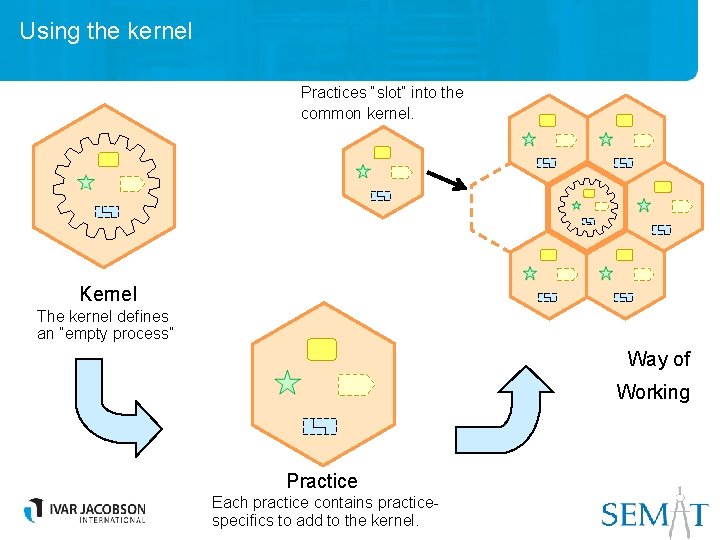 Using the kernel

Practices "slot" into the common kernel.

Kernel
The kernel defines an "empty process"

Practice
Each practice contains practice-specifics to add to the kernel.

Way of Working

IVAR JACOBSON INTERNATIONAL

SEMAT